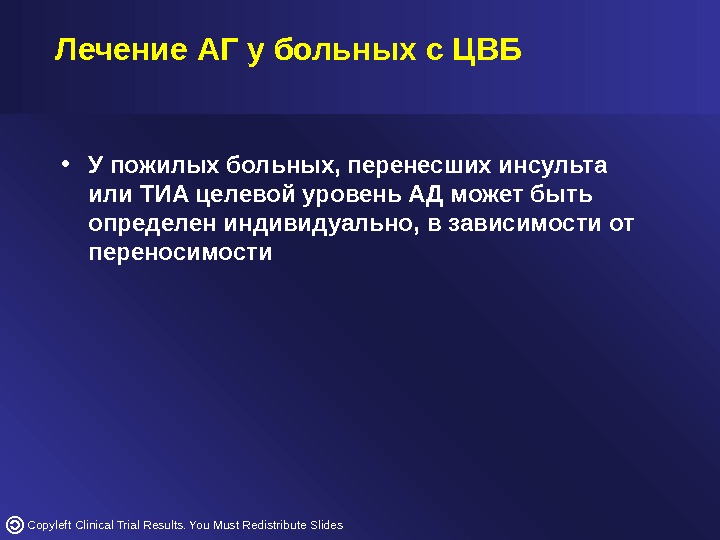 Лечение АГ у больных с ЦВБ

• У пожилых больных, перенесших инсульта или ТИА целевой уровень АД может быть определен индивидуально, в зависимости от переносимости

Copyleft Clinical Trial Results. You Must Redistribute Slides